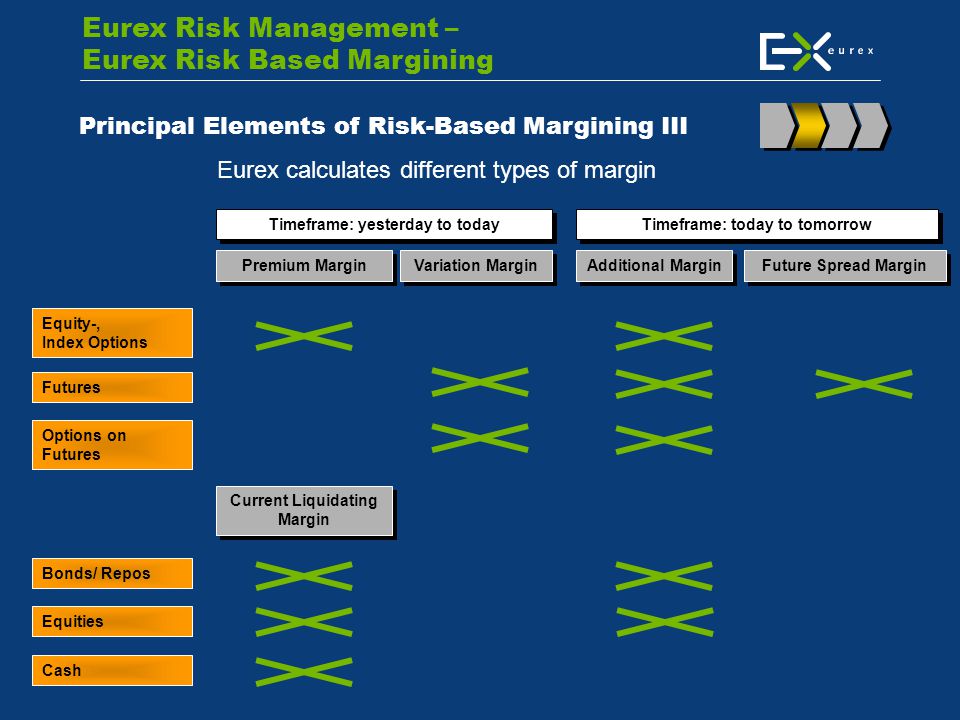 Eurex Risk Management –
Eurex Risk Based Margining

eurex

Principal Elements of Risk-Based Margining III

Eurex calculates different types of margin

Timeframe: yesterday to today

Timeframe: today to tomorrow

Premium Margin

Variation Margin

Additional Margin

Future Spread Margin

Equity-, Index Options

Futures

Options on Futures

Current Liquidating Margin

Bonds/ Repos

Equities

Cash